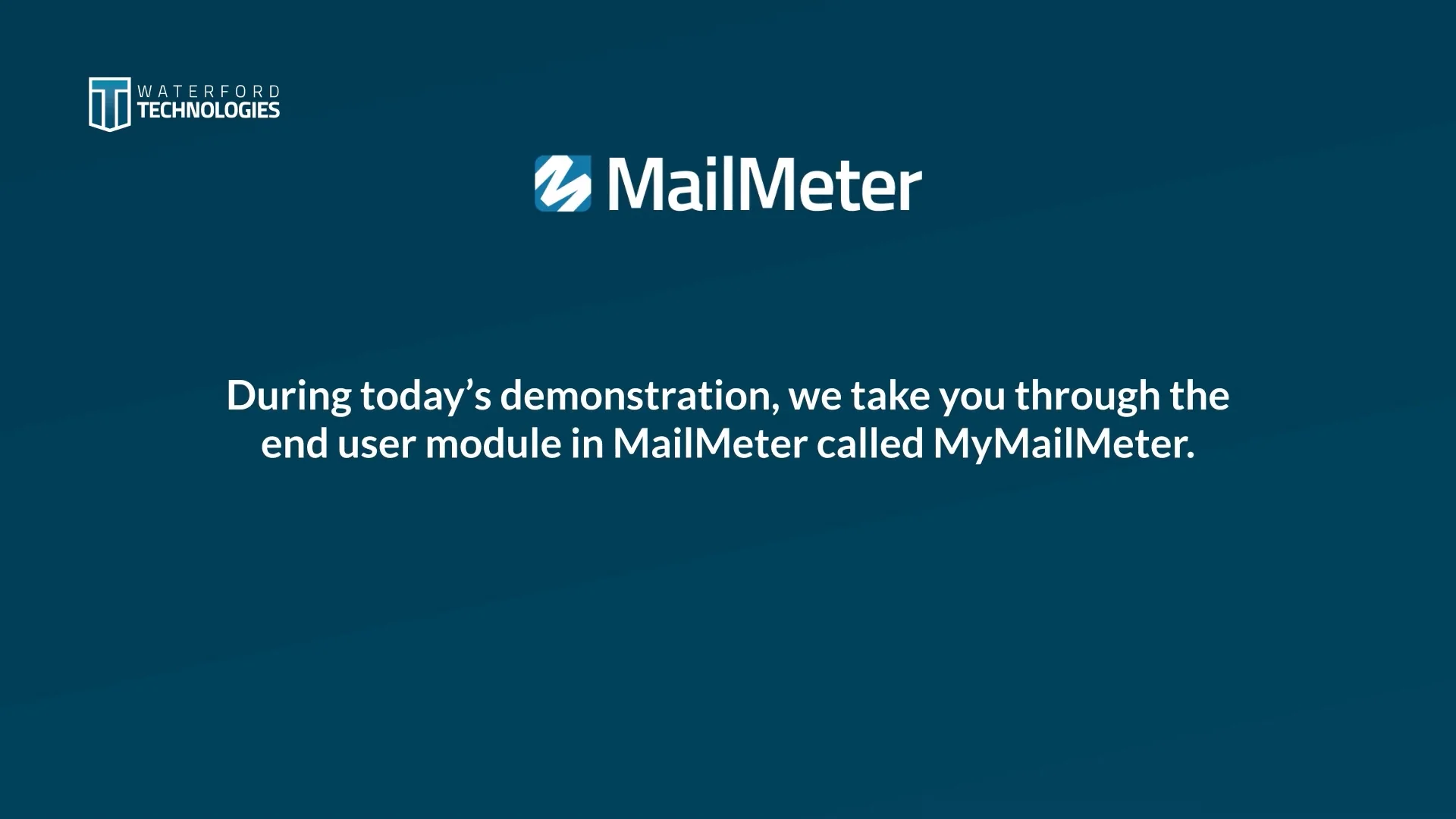 WATERFORD
TECHNOLOGIES

MailMeter

During today’s demonstration, we take you through the end user module in MailMeter called MyMailMeter.